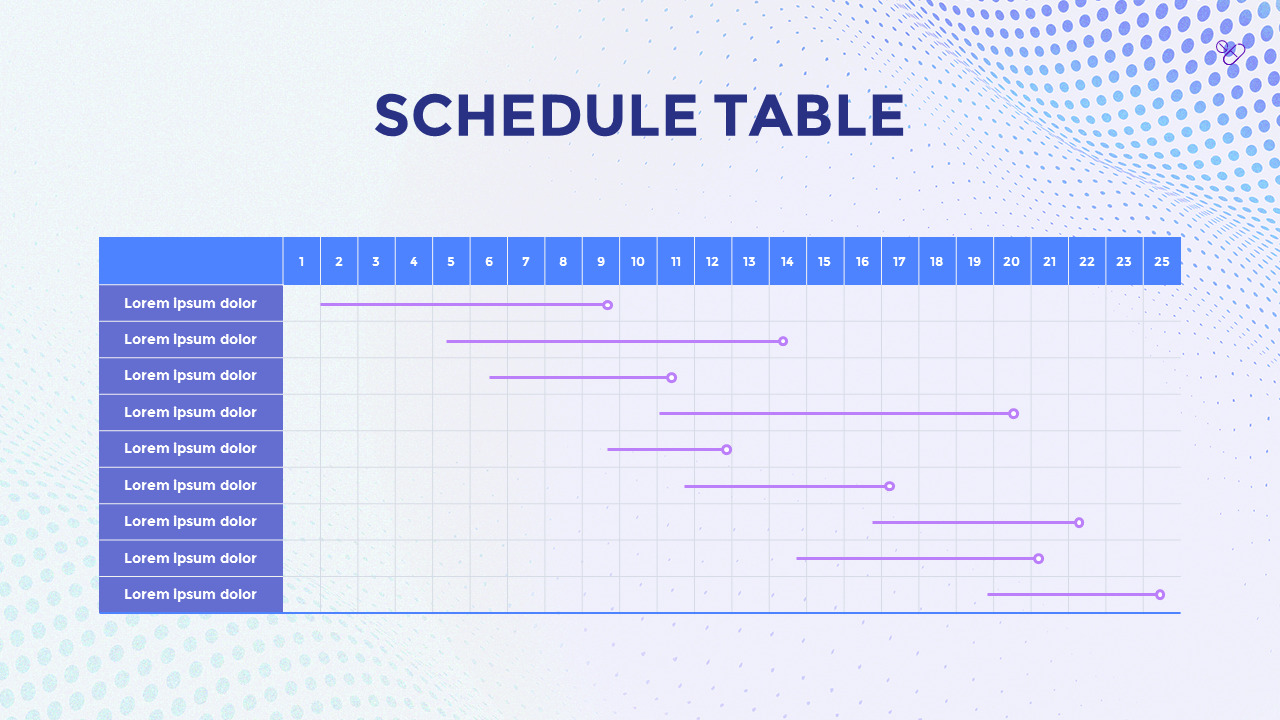 SCHEDULE TABLE

| | 1 | 2 | 3 | 4 | 5 | 6 | 7 | 8 | 9 | 10 | 11 | 12 | 13 | 14 | 15 | 16 | 17 | 18 | 19 | 20 | 21 | 22 | 23 | 25 |
|---|---|---|---|---|---|---|---|---|---|---|---|---|---|---|---|---|---|---|---|---|---|---|---|---|
| Lorem Ipsum dolor | | | | | | | | | | | | | | | | | | | | | | | | |
| Lorem Ipsum dolor | | | | | | | | | | | | | | | | | | | | | | | | |
| Lorem Ipsum dolor | | | | | | | | | | | | | | | | | | | | | | | | |
| Lorem Ipsum dolor | | | | | | | | | | | | | | | | | | | | | | | | |
| Lorem Ipsum dolor | | | | | | | | | | | | | | | | | | | | | | | | |
| Lorem Ipsum dolor | | | | | | | | | | | | | | | | | | | | | | | | |
| Lorem Ipsum dolor | | | | | | | | | | | | | | | | | | | | | | | | |
| Lorem Ipsum dolor | | | | | | | | | | | | | | | | | | | | | | | | |
| Lorem Ipsum dolor | | | | | | | | | | | | | | | | | | | | | | | | |